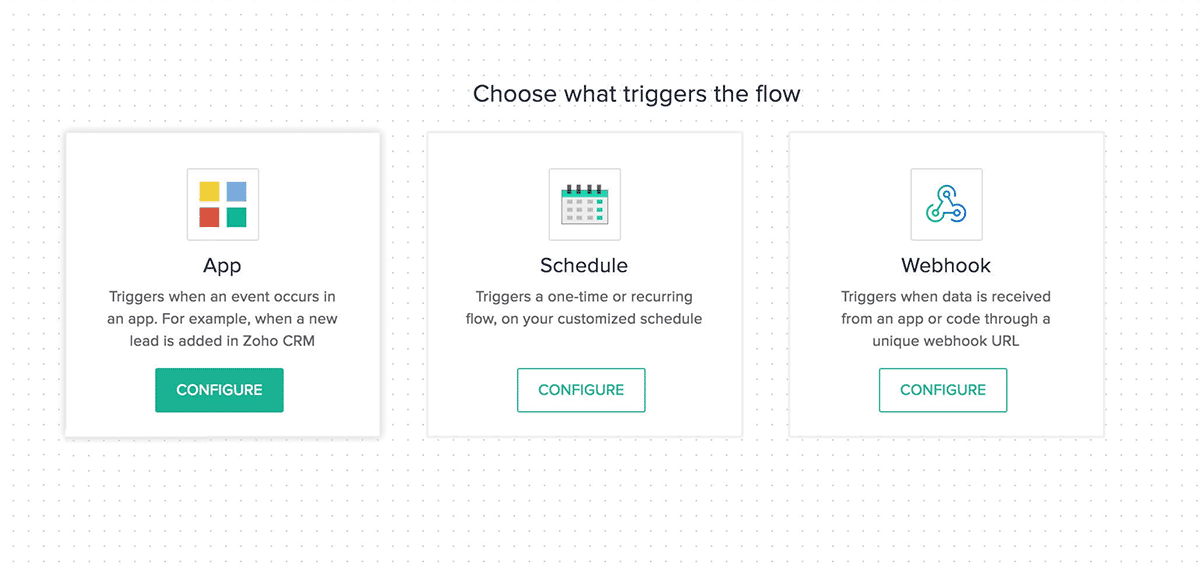 Choose what triggers the flow

App

Triggers when an event occurs in an app. For example, when a new lead is added in Zoho CRM

CONFIGURE

Schedule

Triggers a one-time or recurring flow, on your customized schedule

CONFIGURE

Webhook

Triggers when data is received from an app or code through a unique webhook URL

CONFIGURE